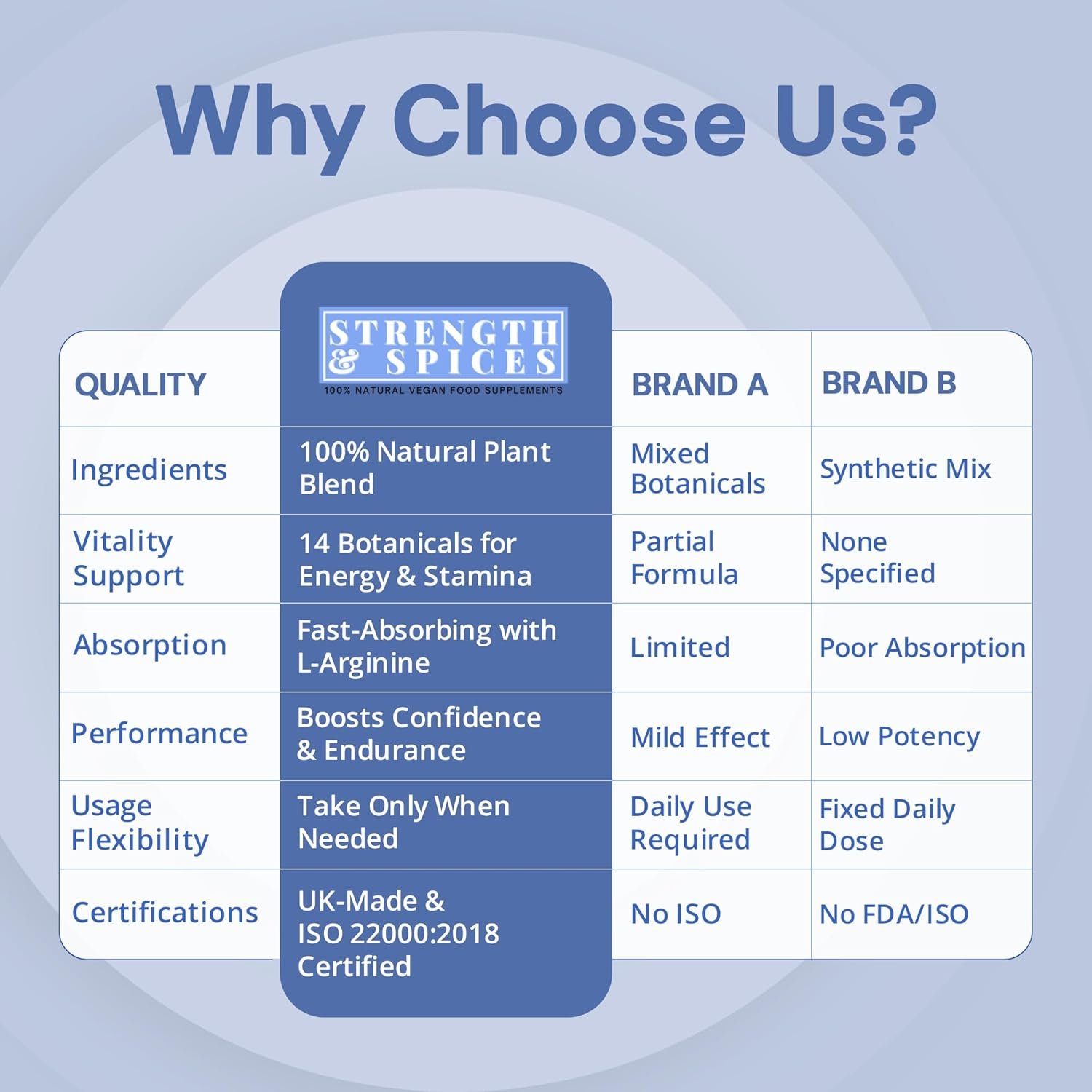 Why Choose Us?

| QUALITY | STRENGTH & SPICES 100% NATURAL VEGAN FOOD SUPPLEMENTS | BRAND A | BRAND B |
|---|---|---|---|
| Ingredients | 100% Natural Plant Blend | Mixed Botanicals | Synthetic Mix |
| Vitality Support | 14 Botanicals for Energy & Stamina | Partial Formula | None Specified |
| Absorption | Fast-Absorbing with L-Arginine | Limited | Poor Absorption |
| Performance | Boosts Confidence & Endurance | Mild Effect | Low Potency |
| Usage Flexibility | Take Only When Needed | Daily Use Required | Fixed Daily Dose |
| Certifications | UK-Made & ISO 22000:2018 Certified | No ISO | No FDA/ISO |